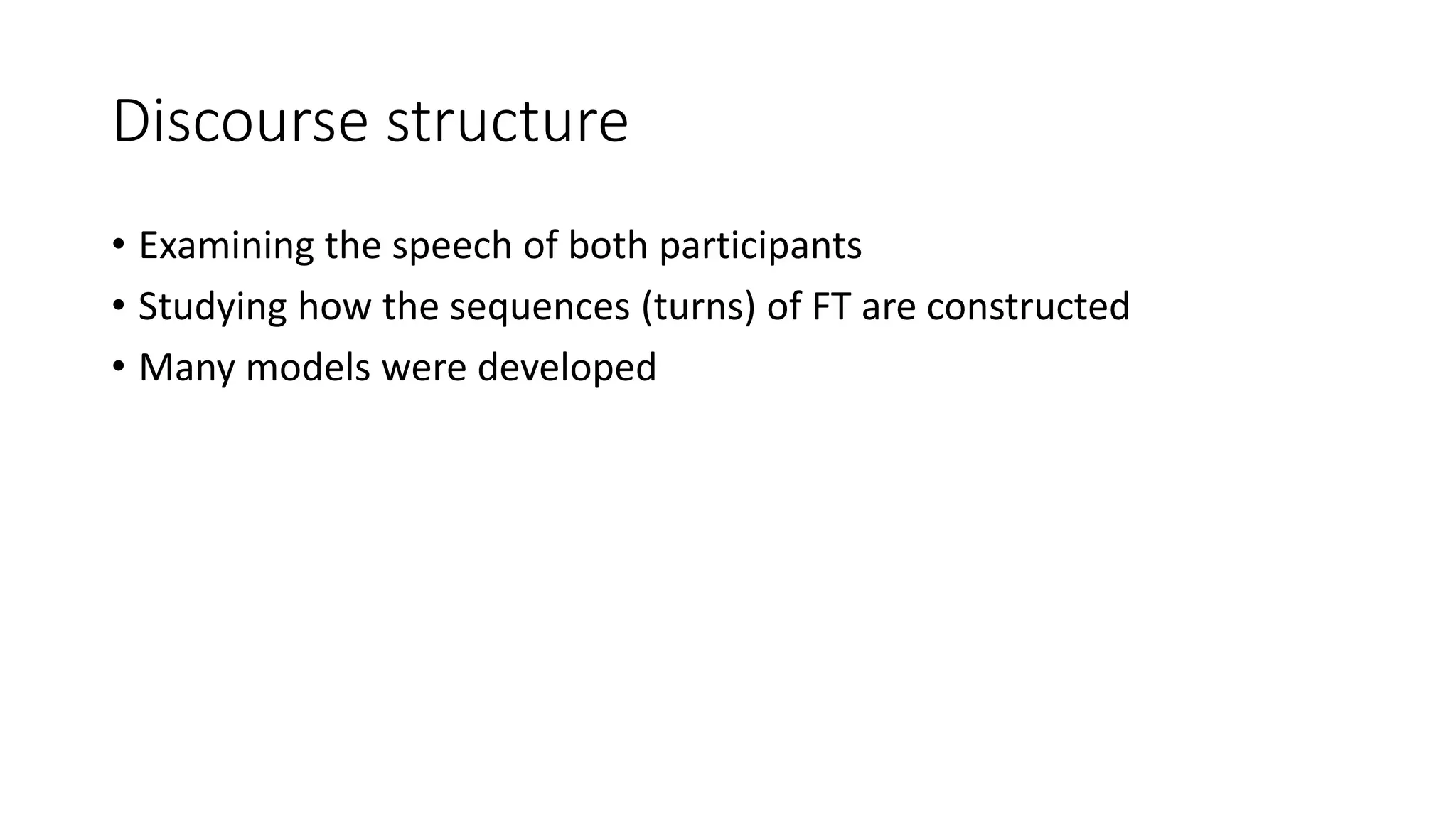 Discourse structure

• Examining the speech of both participants
• Studying how the sequences (turns) of FT are constructed
• Many models were developed